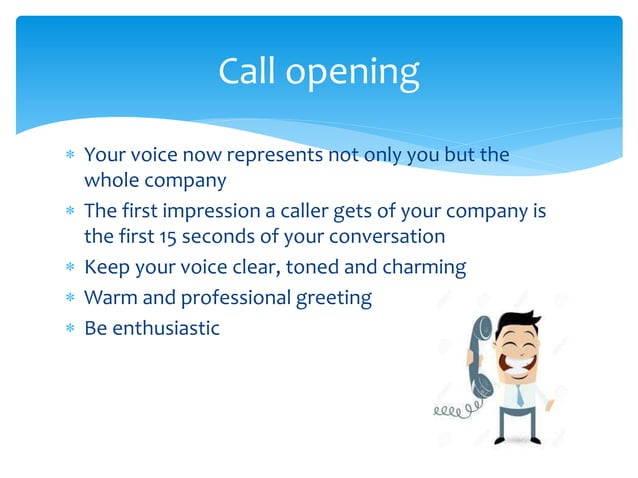 Call opening

* Your voice now represents not only you but the whole company
* The first impression a caller gets of your company is the first 15 seconds of your conversation
* Keep your voice clear, toned and charming
* Warm and professional greeting
* Be enthusiastic